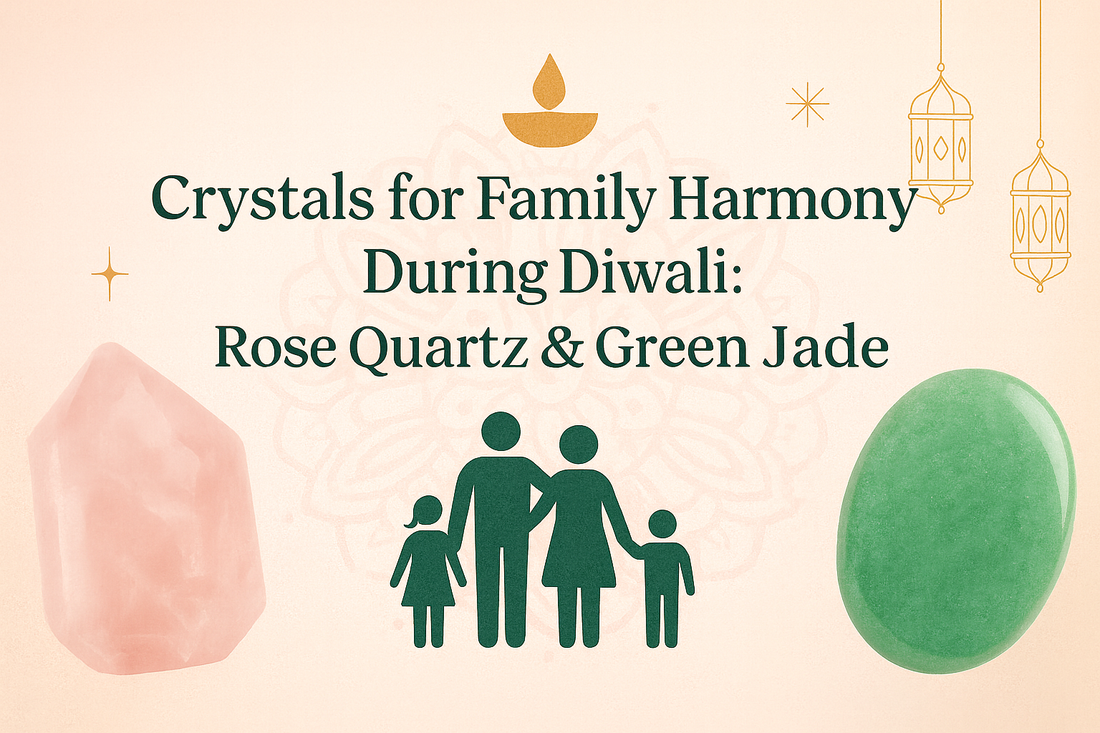 Crystals for Family Harmony During Diwali: Rose Quartz & Green Jade